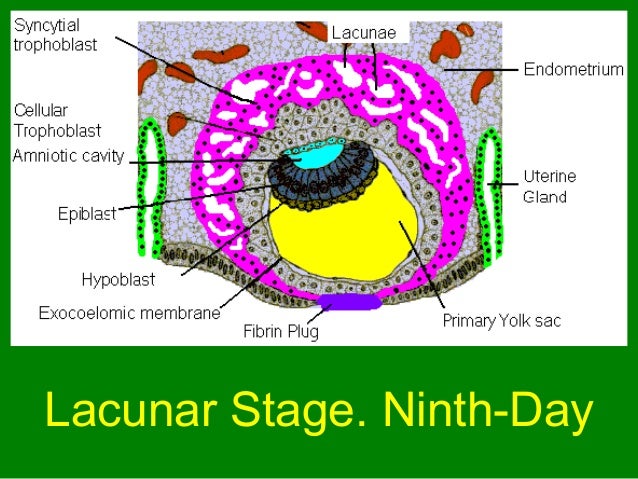 Syncytial trophoblast

Lacunae

Endometrium

Cellular Trophoblast

Amniotic cavity

Uterine Gland

Epiblast

Hypoblast

Exocoelomic membrane

Fibrin Plug

Primary Yolk sac

Lacunar Stage. Ninth-Day